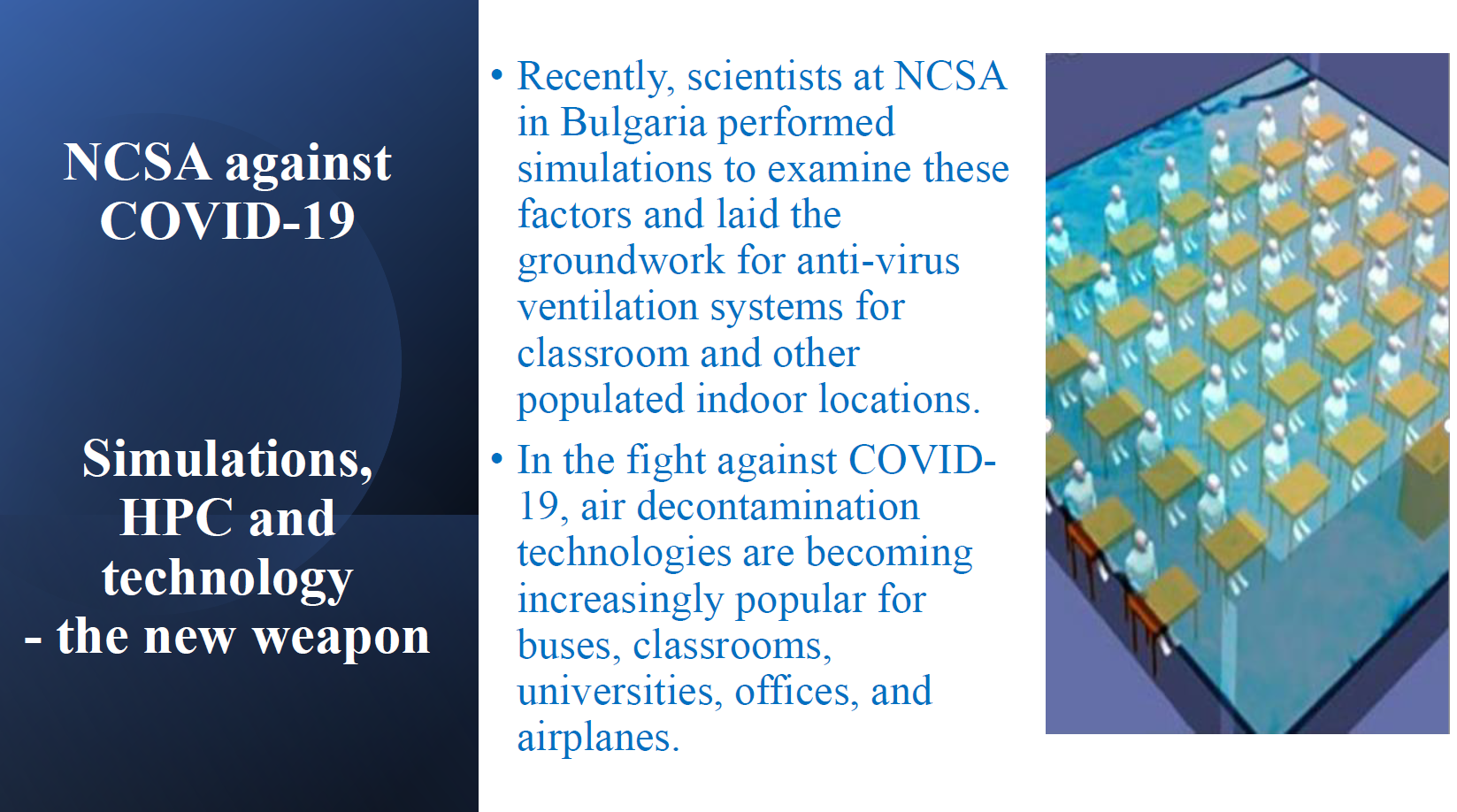 NCSA against COVID-19

Simulations, HPC and technology - the new weapon

• Recently, scientists at NCSA in Bulgaria performed simulations to examine these factors and laid the groundwork for anti-virus ventilation systems for classroom and other populated indoor locations.

• In the fight against COVID-19, air decontamination technologies are becoming increasingly popular for buses, classrooms, universities, offices, and airplanes.